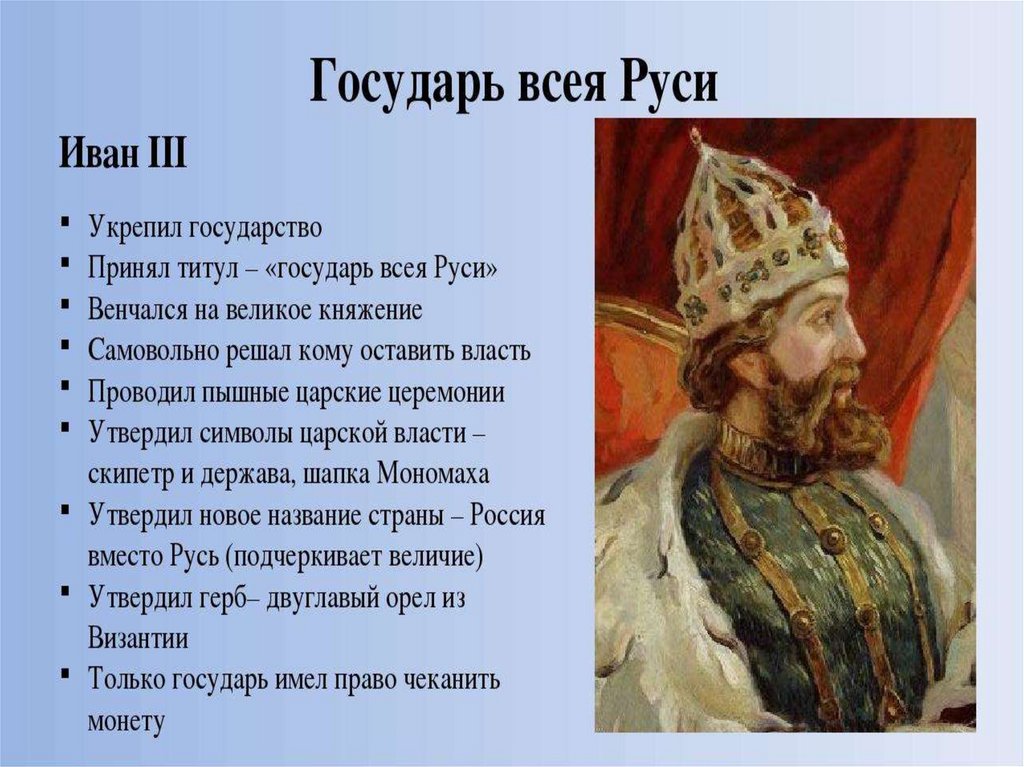 Государь всея Руси

Иван III

▪ Укрепил государство
▪ Принял титул – «государь всея Руси»
▪ Венчался на великое княжение
▪ Самовольно решал кому оставить власть
▪ Проводил пышные царские церемонии
▪ Утвердил символы царской власти – скипетр и держава, шапка Мономаха
▪ Утвердил новое название страны – Россия вместо Русь (подчеркивает величие)
▪ Утвердил герб– двуглавый орел из Византии
▪ Только государь имел право чеканить монету